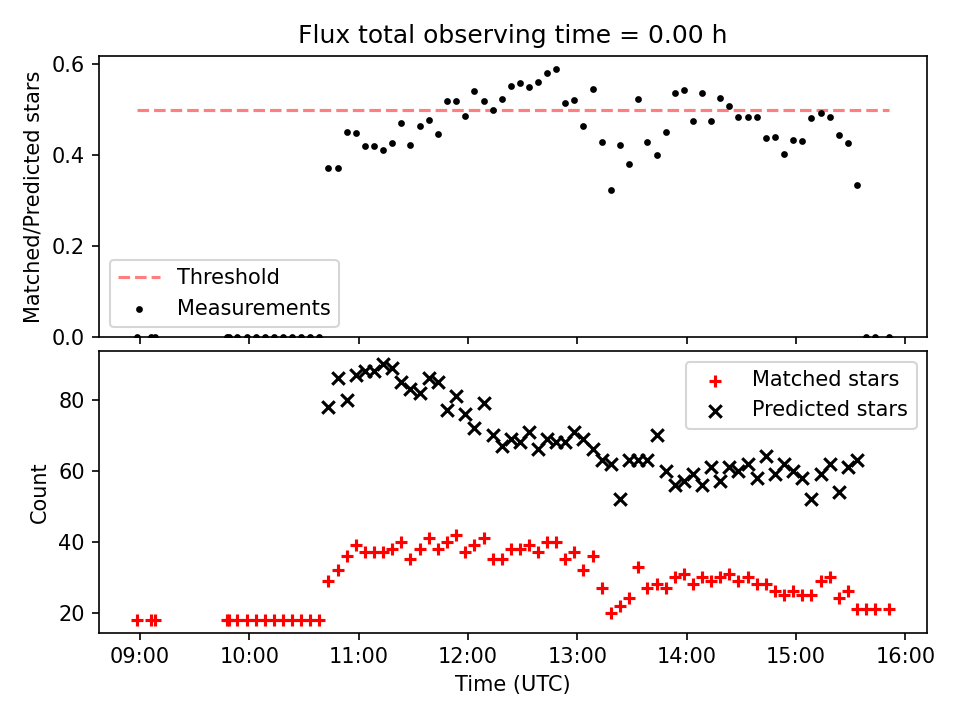 Flux total observing time = 0.00 h

Matched/Predicted stars

0.6
0.4
0.2
0.0

Threshold
Measurements

Count

80
60
40
20

Matched stars
Predicted stars

09:00
10:00
11:00
12:00
13:00
14:00
15:00
16:00

Time (UTC)